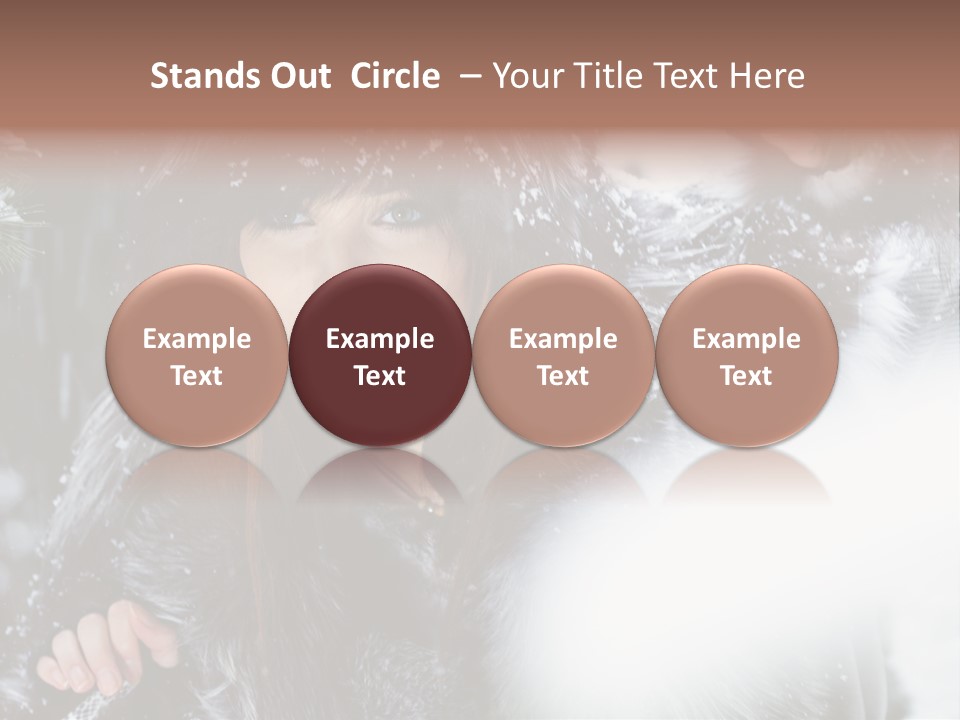 Stands Out Circle – Your Title Text Here

Example Text

Example Text

Example Text

Example Text